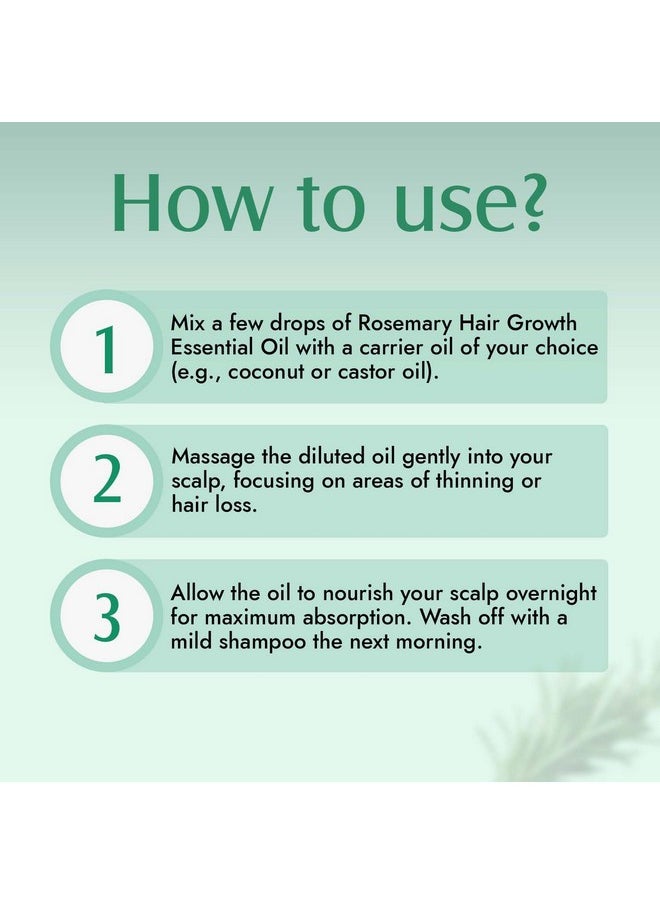 How to use?

1
Mix a few drops of Rosemary Hair Growth Essential Oil with a carrier oil of your choice (e.g., coconut or castor oil).

2
Massage the diluted oil gently into your scalp, focusing on areas of thinning or hair loss.

3
Allow the oil to nourish your scalp overnight for maximum absorption. Wash off with a mild shampoo the next morning.